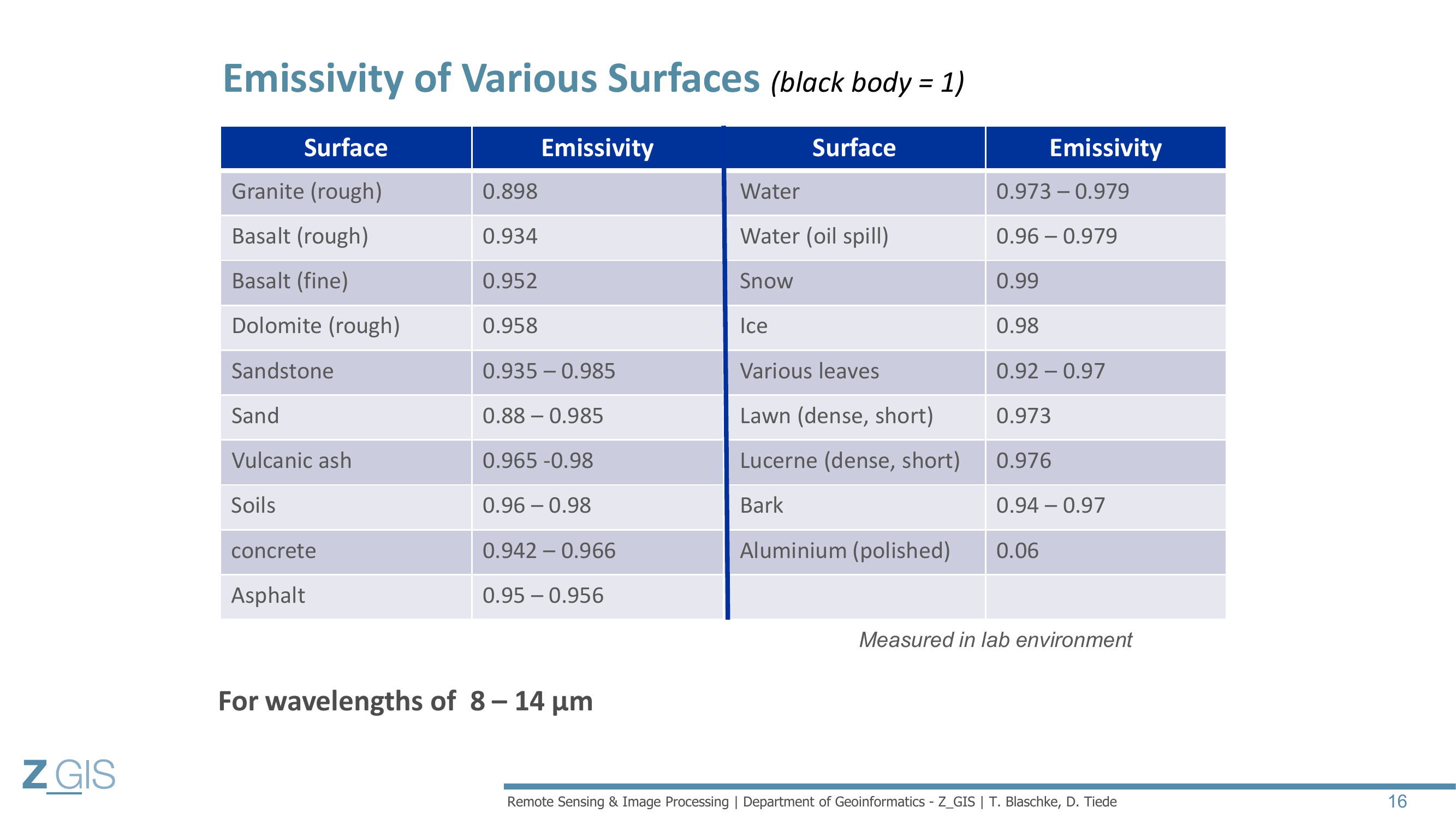 Emissivity of Various Surfaces (black body = 1)

| Surface | Emissivity | Surface | Emissivity |
|---|---|---|---|
| Granite (rough) | 0.898 | Water | 0.973 – 0.979 |
| Basalt (rough) | 0.934 | Water (oil spill) | 0.96 – 0.979 |
| Basalt (fine) | 0.952 | Snow | 0.99 |
| Dolomite (rough) | 0.958 | Ice | 0.98 |
| Sandstone | 0.935 – 0.985 | Various leaves | 0.92 – 0.97 |
| Sand | 0.88 – 0.985 | Lawn (dense, short) | 0.973 |
| Vulcanic ash | 0.965 -0.98 | Lucerne (dense, short) | 0.976 |
| Soils | 0.96 – 0.98 | Bark | 0.94 – 0.97 |
| concrete | 0.942 – 0.966 | Aluminium (polished) | 0.06 |
| Asphalt | 0.95 – 0.956 | | |

Measured in lab environment

For wavelengths of 8 – 14 µm

Z_GIS

Remote Sensing & Image Processing | Department of Geoinformatics - Z_GIS | T. Blaschke, D. Tiede

16